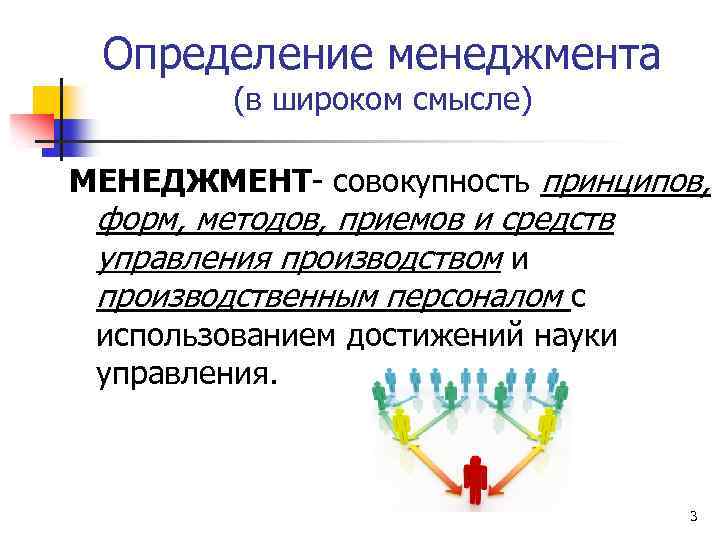 Определение менеджмента
(в широком смысле)

МЕНЕДЖМЕНТ- совокупность принципов, форм, методов, приемов и средств управления производством и производственным персоналом с использованием достижений науки управления.

3